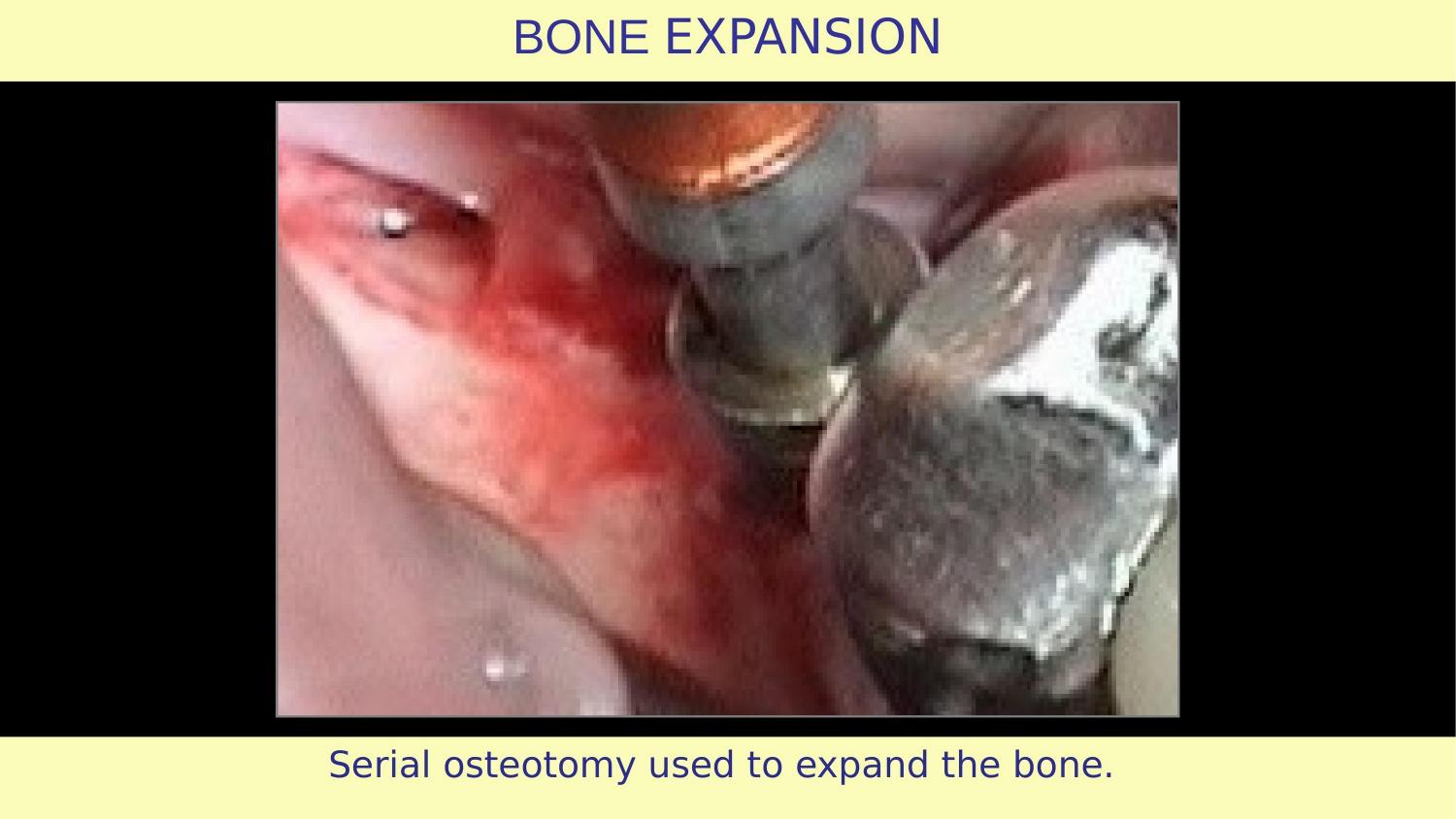 BONE EXPANSION

Serial osteotomy used to expand the bone.